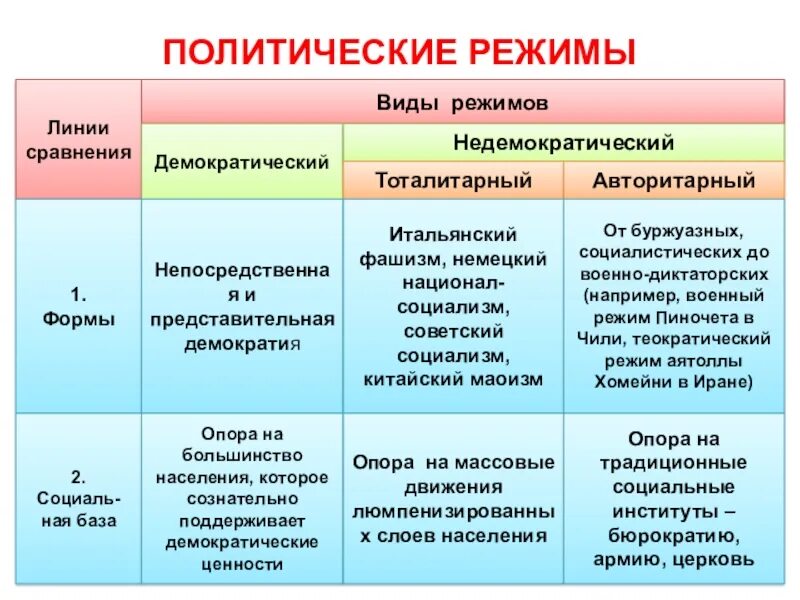 ПОЛИТИЧЕСКИЕ РЕЖИМЫ

| Линии сравнения | Виды режимов | | |
|---|---|---|---|
| | Демократический | Недемократический | |
| | | Тоталитарный | Авторитарный |
| 1. Формы | Непосредственная и представительная демократия | Итальянский фашизм, немецкий национал-социализм, советский социализм, китайский маоизм | От буржуазных, социалистических до военно-диктаторских (например, военный режим Пиночета в Чили, теократический режим аятоллы Хомейни в Иране) |
| 2. Социальная база | Опора на большинство населения, которое сознательно поддерживает демократические ценности | Опора на массовые движения люмпенизированных слоев населения | Опора на традиционные социальные институты – бюрократию, армию, церковь |